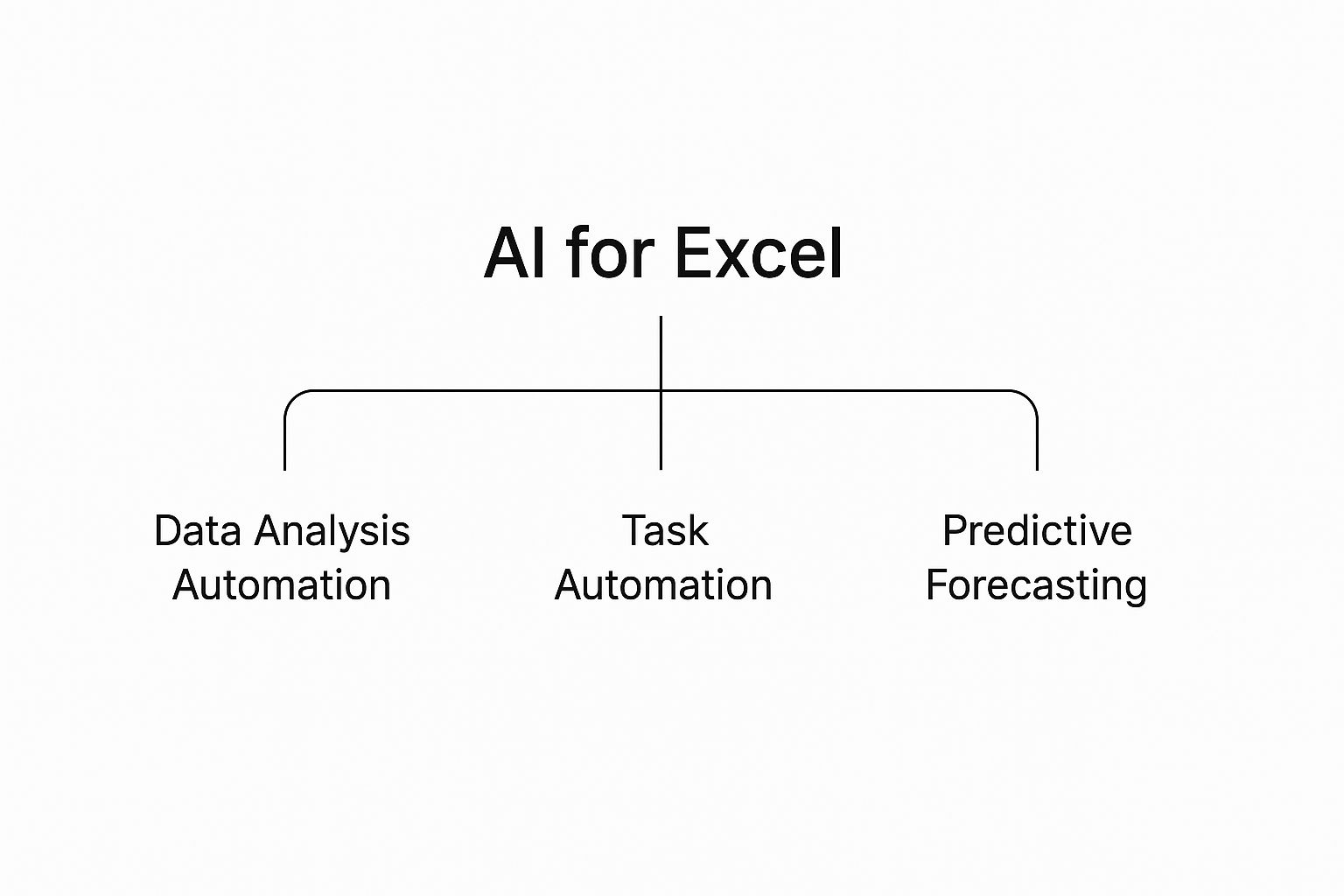 AI for Excel

Data Analysis Automation

Task Automation

Predictive Forecasting